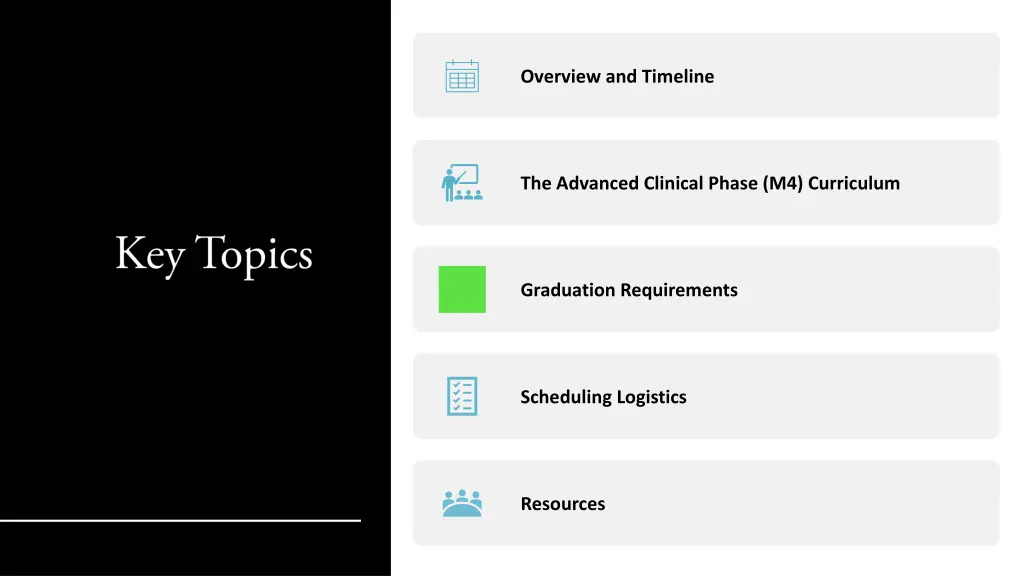 Key Topics

Overview and Timeline

The Advanced Clinical Phase (M4) Curriculum

Graduation Requirements

Scheduling Logistics

Resources